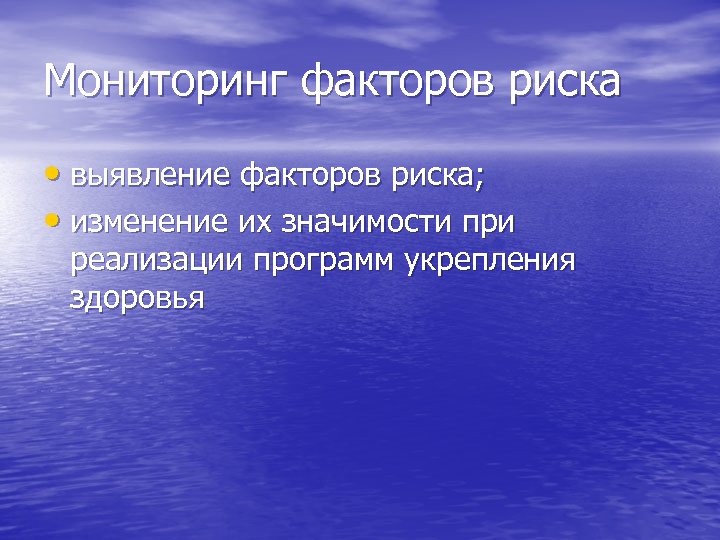 Мониторинг факторов риска

• выявление факторов риска;
• изменение их значимости при реализации программ укрепления здоровья